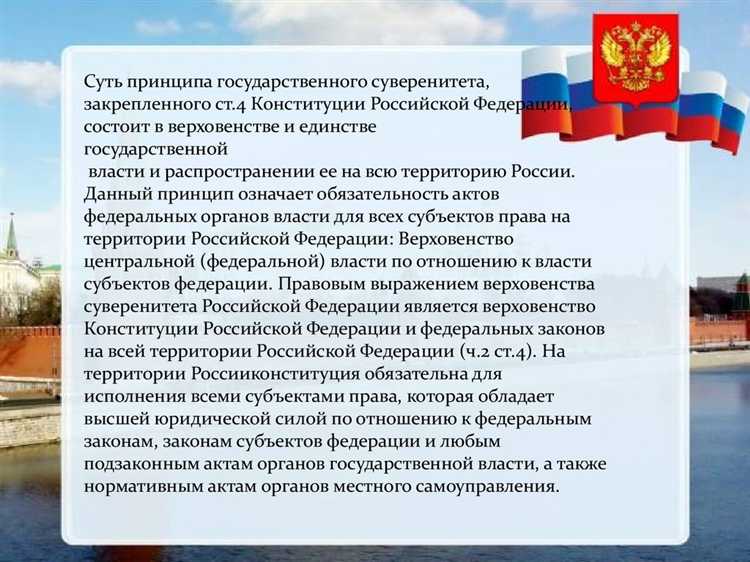 Суть принципа государственного суверенитета, закрепленного ст.4 Конституции Российской Федерации, состоит в верховенстве и единстве государственной
 власти и распространении ее на всю территорию России. Данный принцип означает обязательность актов федеральных органов власти для всех субъектов права на территории Российской Федерации: Верховенство центральной (федеральной) власти по отношению к власти субъектов федерации. Правовым выражением верховенства суверенитета Российской Федерации является верховенство Конституции Российской Федерации и федеральных законов на всей территории Российской Федерации (ч.2 ст.4). На территории Россииконституция обязательна для исполнения всеми субъектами права, которая обладает высшей юридической силой по отношению к федеральным законам, законам субъектов федерации и любым подзаконным актам органов государственной власти, а также нормативным актам органов местного самоуправления.